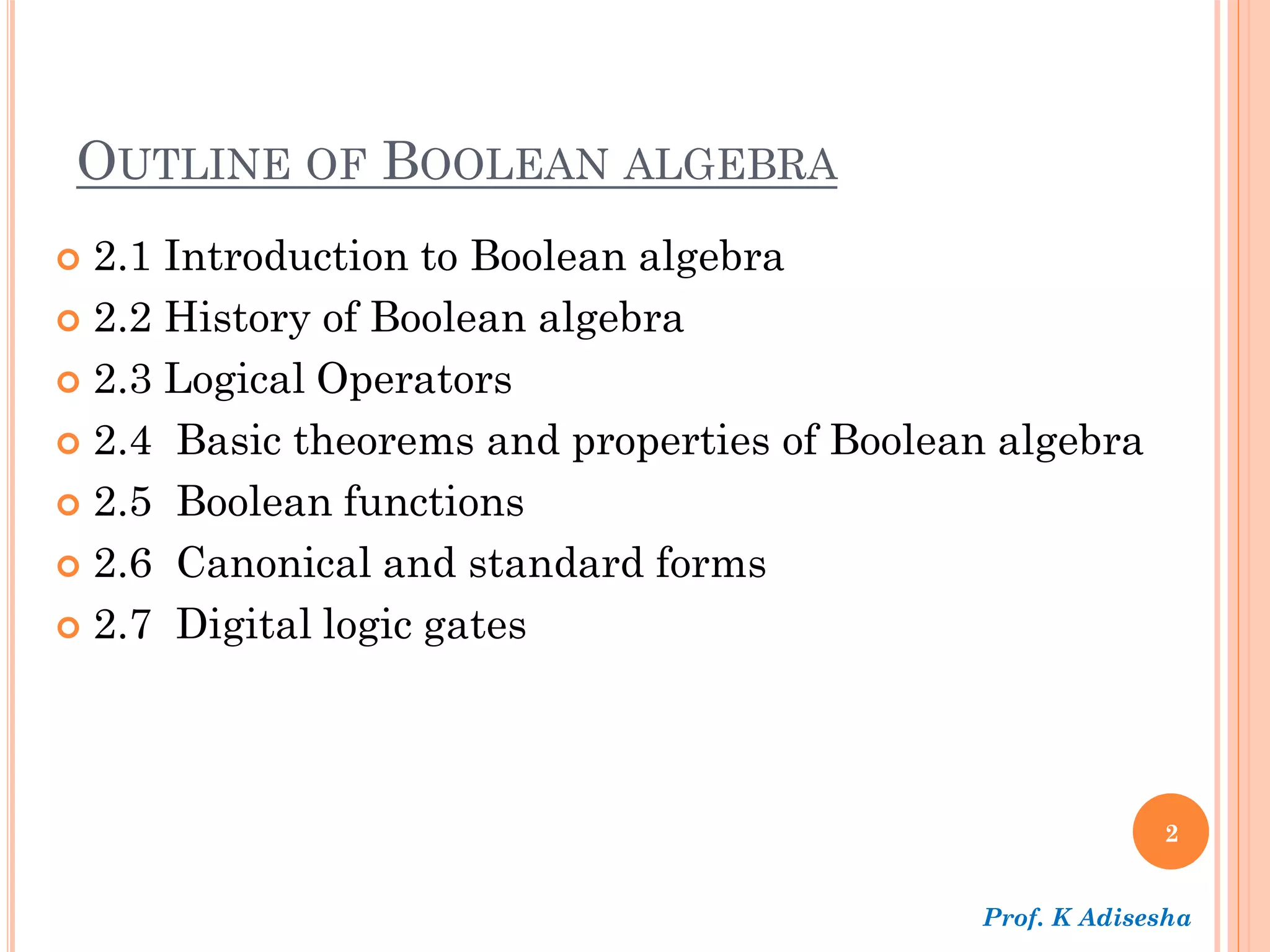 OUTLINE OF BOOLEAN ALGEBRA

2.1 Introduction to Boolean algebra
2.2 History of Boolean algebra
2.3 Logical Operators
2.4 Basic theorems and properties of Boolean algebra
2.5 Boolean functions
2.6 Canonical and standard forms
2.7 Digital logic gates

2

Prof. K Adisesha